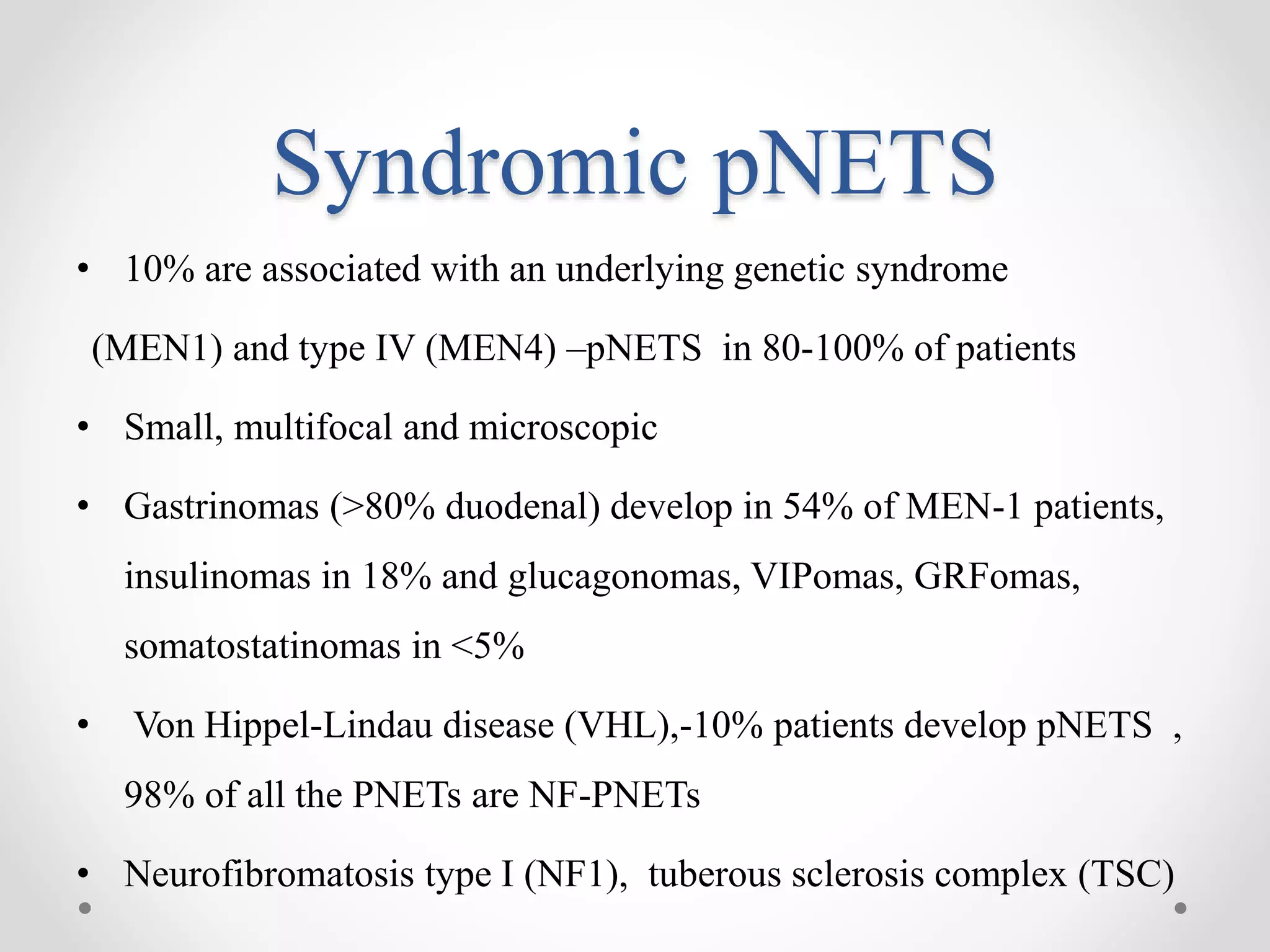 Syndromic pNETS

• 10% are associated with an underlying genetic syndrome

(MEN1) and type IV (MEN4) –pNETS in 80-100% of patients

• Small, multifocal and microscopic

• Gastrinomas (>80% duodenal) develop in 54% of MEN-1 patients, insulinomas in 18% and glucagonomas, VIPomas, GRFomas, somatostatinomas in <5%

• Von Hippel-Lindau disease (VHL),-10% patients develop pNETS , 98% of all the PNETs are NF-PNETs

• Neurofibromatosis type I (NF1), tuberous sclerosis complex (TSC)